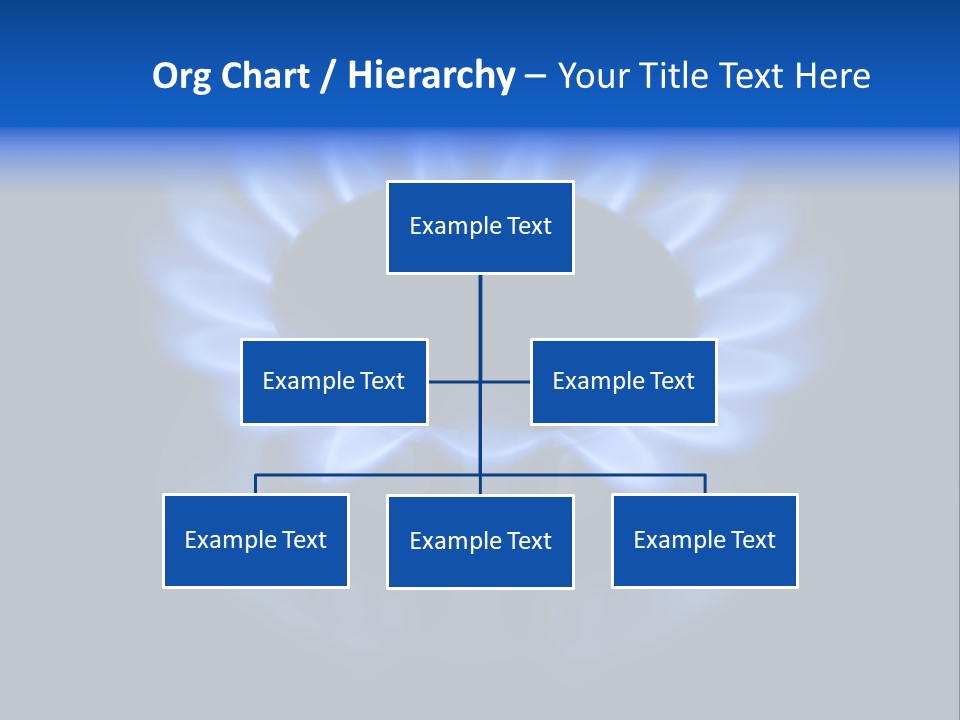 Org Chart / Hierarchy – Your Title Text Here

Example Text

Example Text

Example Text

Example Text

Example Text

Example Text